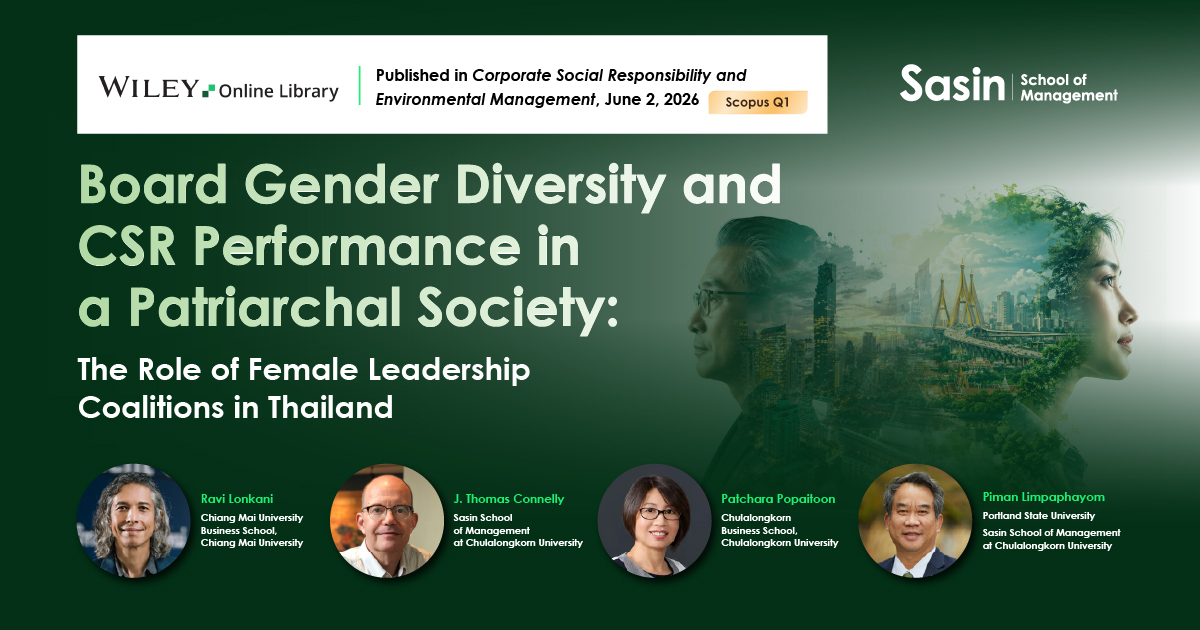 WILEY Online Library

Published in Corporate Social Responsibility and Environmental Management, June 2, 2026 Scopus Q1

Sasin School of Management

Board Gender Diversity and CSR Performance in a Patriarchal Society:

The Role of Female Leadership Coalitions in Thailand

Ravi Lonkani
Chiang Mai University
Business School,
Chiang Mai University

J. Thomas Connelly
Sasin School
of Management
at Chulalongkorn University

Patchara Popaitoon
Chulalongkorn
Business School,
Chulalongkorn University

Piman Limpaphayom
Portland State University
Sasin School of Management
at Chulalongkorn University